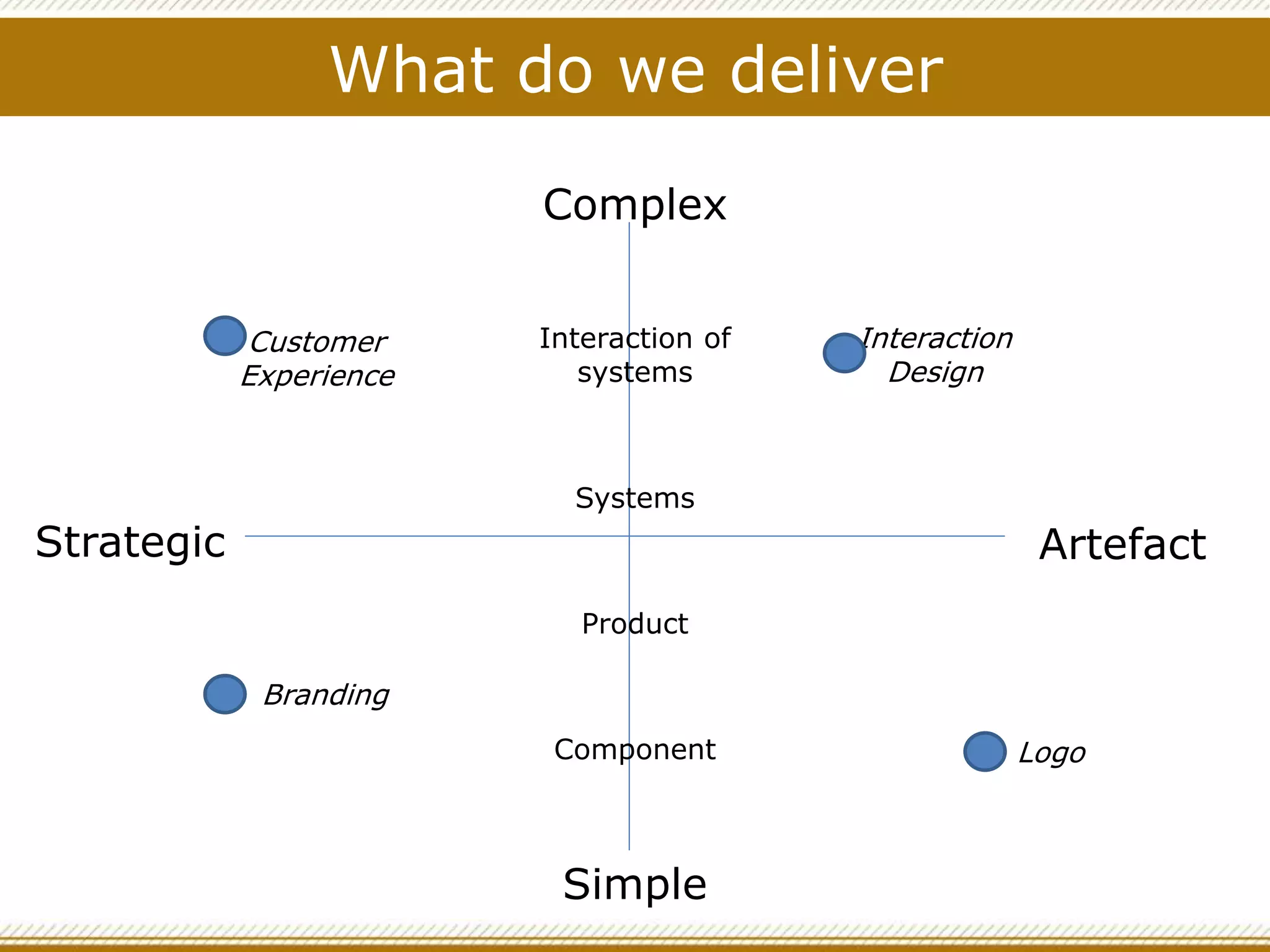 What do we deliver

Complex

Customer Experience

Interaction of systems

Interaction Design

Systems

Strategic

Artefact

Product

Branding

Component

Logo

Simple